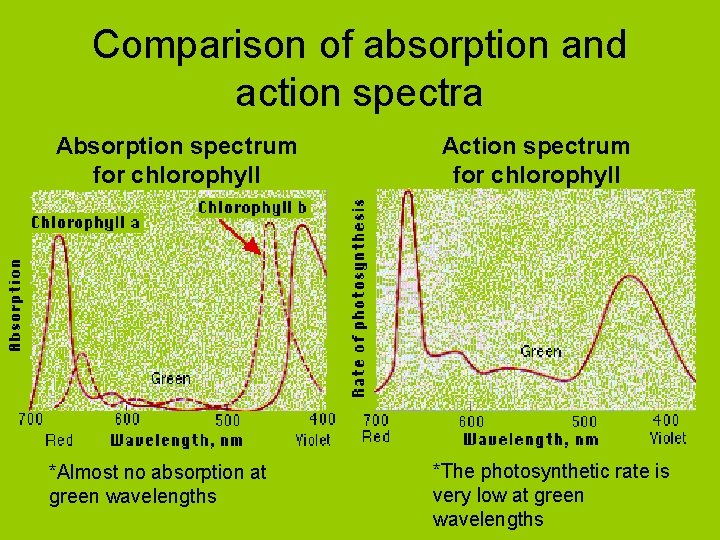 Comparison of absorption and action spectra

Absorption spectrum for chlorophyll

Chlorophyll a

Chlorophyll b

Absorption

Green

700 600 500 400

Red Wavelength, nm Violet

*Almost no absorption at green wavelengths

Action spectrum for chlorophyll

Rate of photosynthesis

Green

700 600 500 400

Red Wavelength, nm Violet

*The photosynthetic rate is very low at green wavelengths